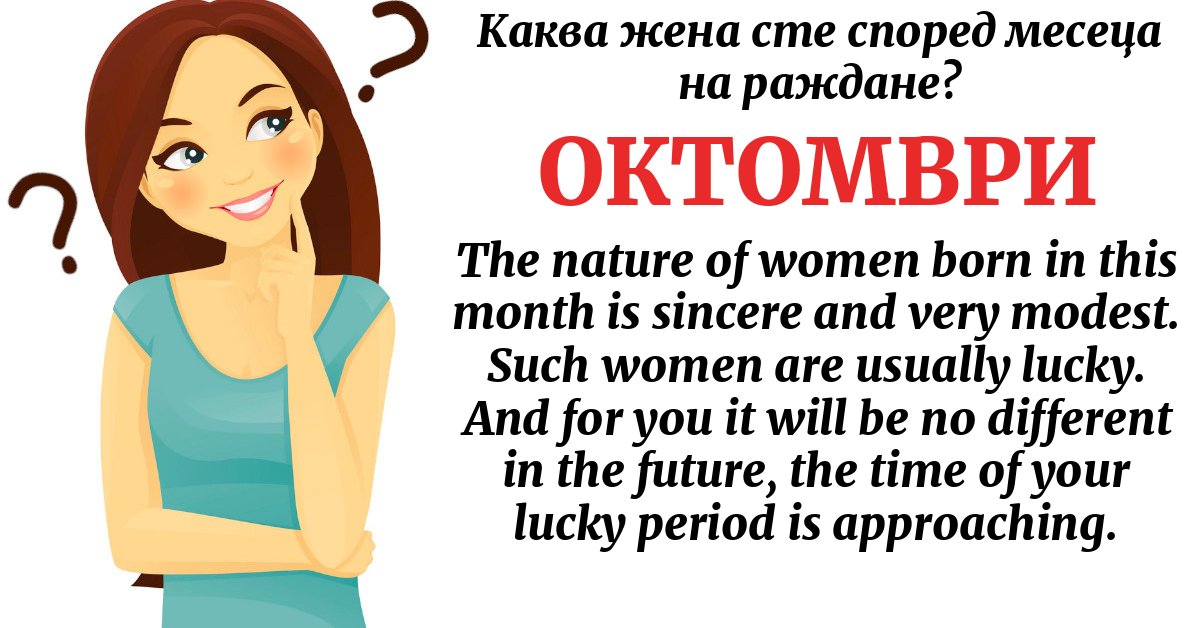 Каква жена сте според месеца на раждане?

ОКТОМВРИ

The nature of women born in this month is sincere and very modest. Such women are usually lucky. And for you it will be no different in the future, the time of your lucky period is approaching.